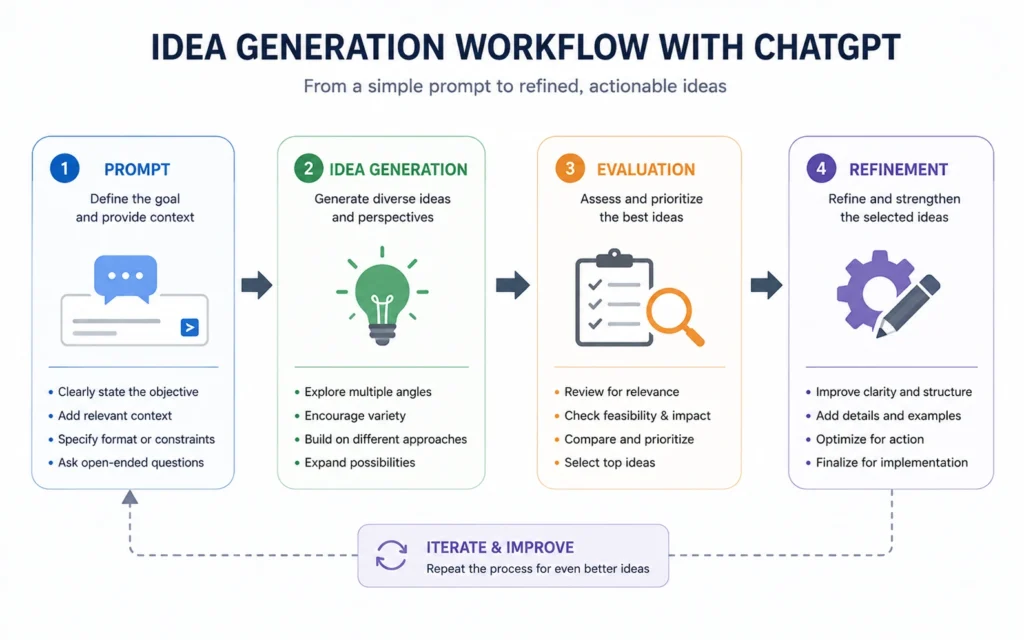 IDEA GENERATION WORKFLOW WITH CHATGPT

From a simple prompt to refined, actionable ideas

1 PROMPT

Define the goal and provide context

- Clearly state the objective
- Add relevant context
- Specify format or constraints
- Ask open-ended questions

2 IDEA GENERATION

Generate diverse ideas and perspectives

- Explore multiple angles
- Encourage variety
- Build on different approaches
- Expand possibilities

3 EVALUATION

Assess and prioritize the best ideas

- Review for relevance
- Check feasibility & impact
- Compare and prioritize
- Select top ideas

4 REFINEMENT

Refine and strengthen the selected ideas

- Improve clarity and structure
- Add details and examples
- Optimize for action
- Finalize for implementation

ITERATE & IMPROVE

Repeat the process for even better ideas